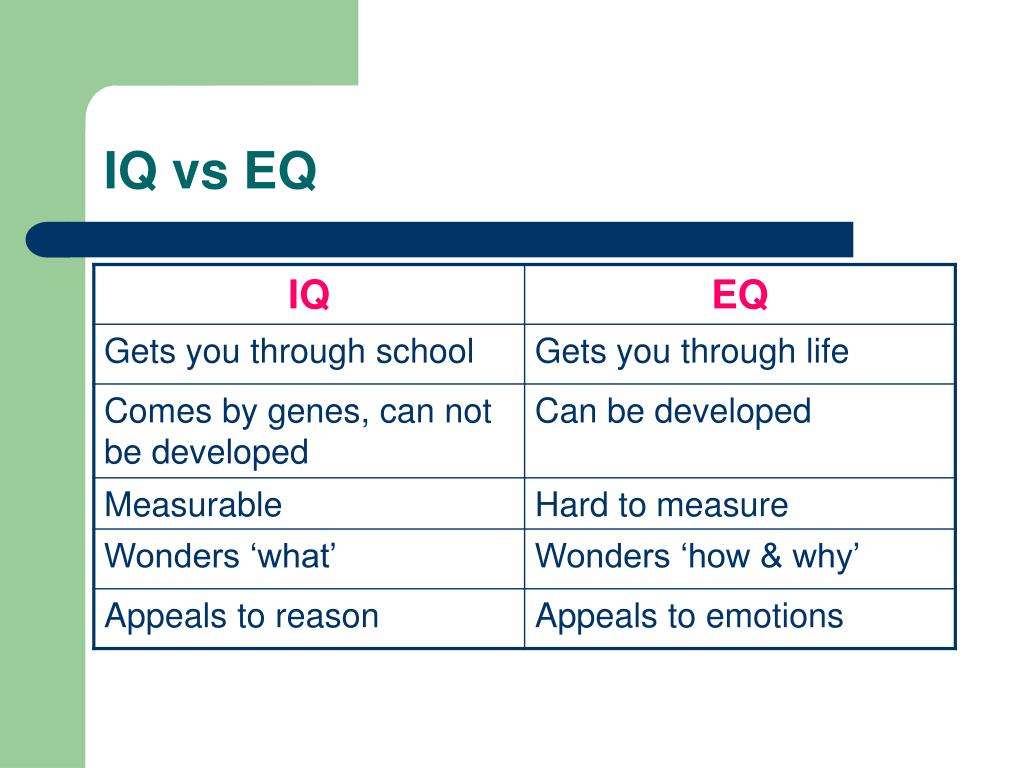 IQ vs EQ

| IQ | EQ |
|---|---|
| Gets you through school | Gets you through life |
| Comes by genes, can not be developed | Can be developed |
| Measurable | Hard to measure |
| Wonders ‘what’ | Wonders ‘how & why’ |
| Appeals to reason | Appeals to emotions |